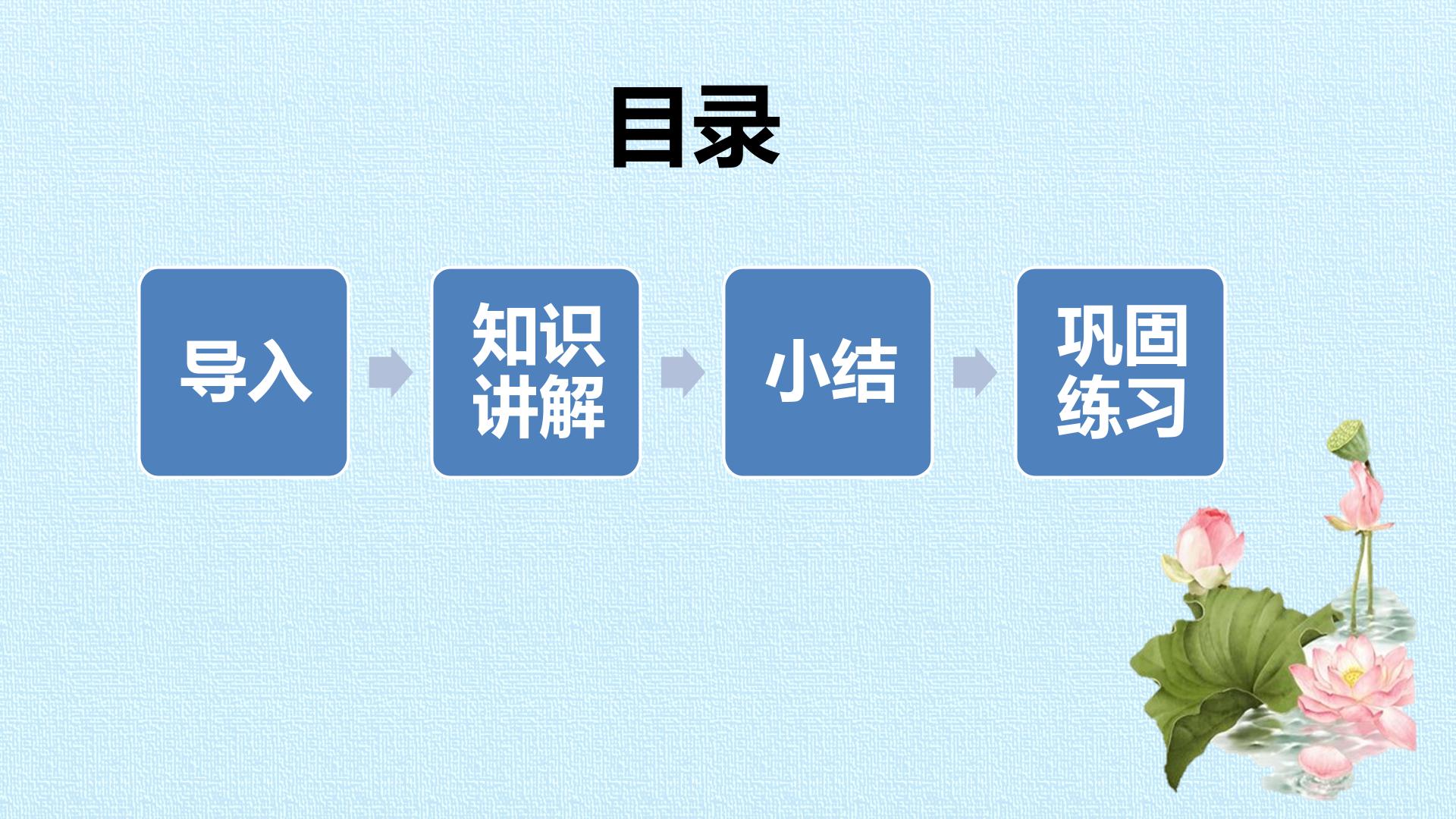 目录

导入

知识讲解

小结

巩固练习